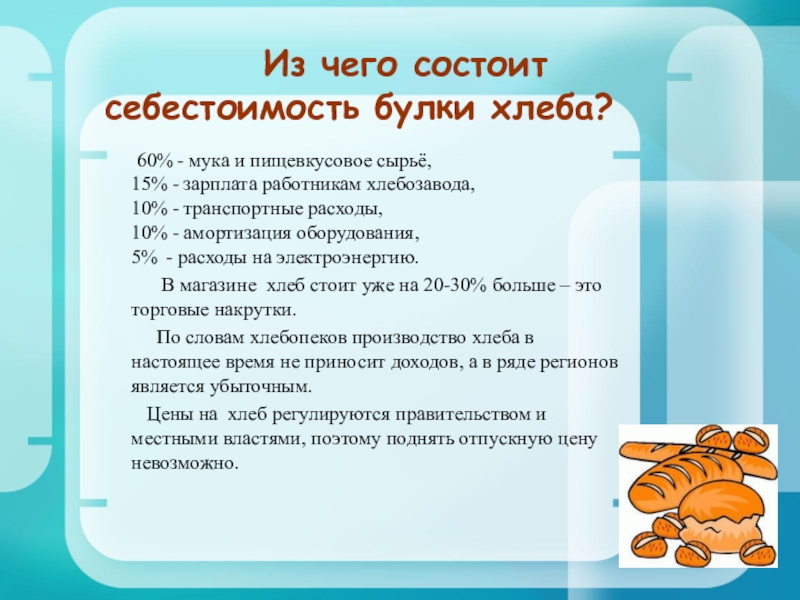 Из чего состоит себестоимость булки хлеба?

60% - мука и пищевкусовое сырьё,
15% - зарплата работникам хлебозавода,
10% - транспортные расходы,
10% - амортизация оборудования,
5% - расходы на электроэнергию.

В магазине хлеб стоит уже на 20-30% больше – это торговые накрутки.

По словам хлебопеков производство хлеба в настоящее время не приносит доходов, а в ряде регионов является убыточным.

Цены на хлеб регулируются правительством и местными властями, поэтому поднять отпускную цену невозможно.